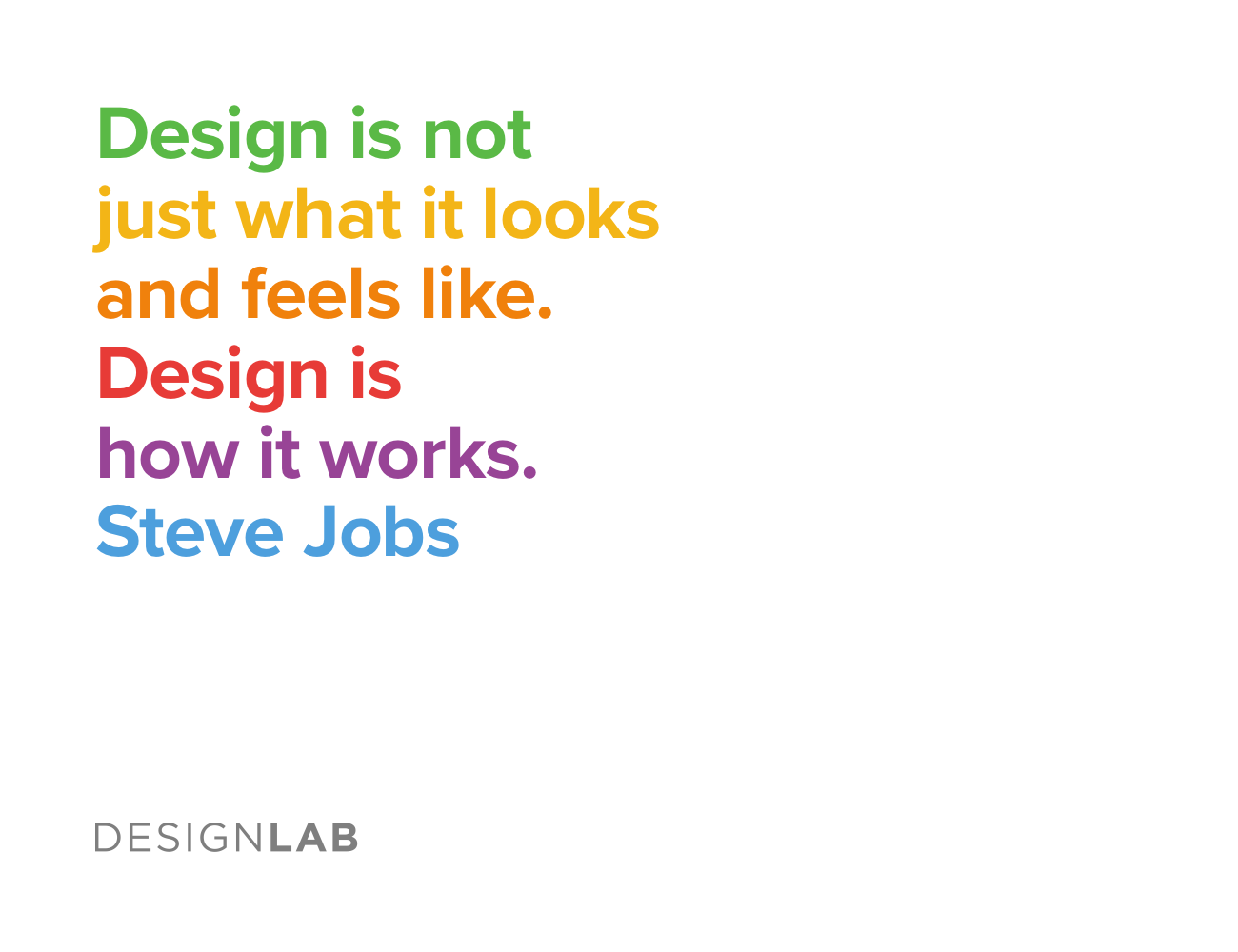 Design is not just what it looks and feels like. Design is how it works.
Steve Jobs

DESIGNLAB